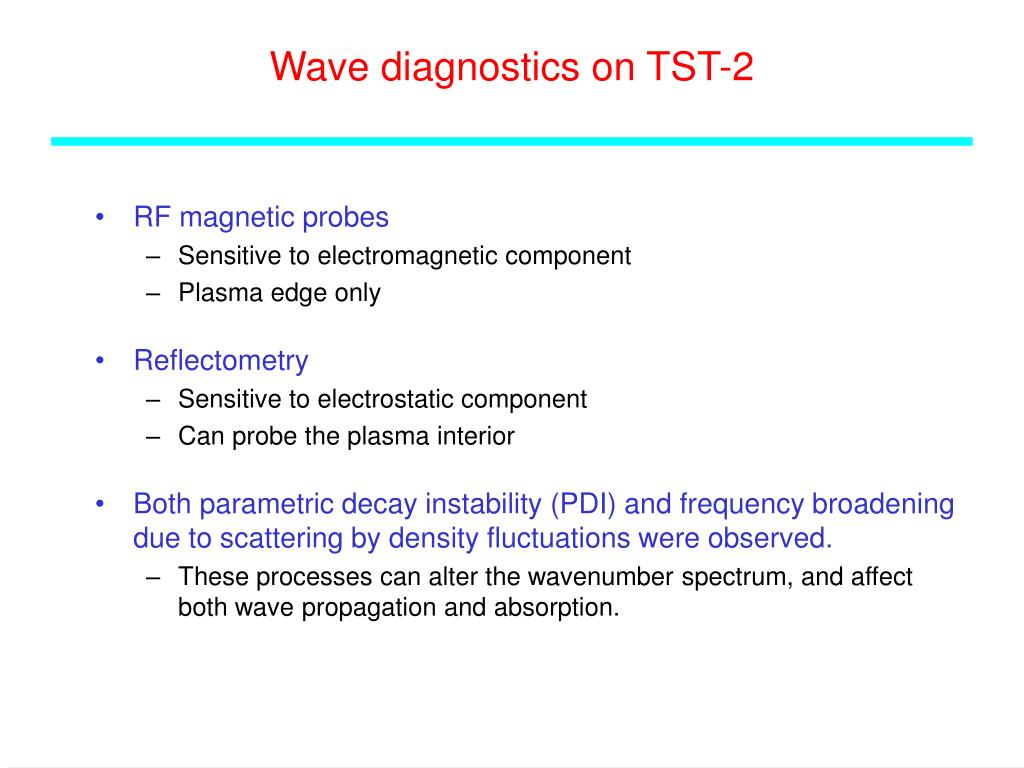 Wave diagnostics on TST-2

• RF magnetic probes
– Sensitive to electromagnetic component
– Plasma edge only

• Reflectometry
– Sensitive to electrostatic component
– Can probe the plasma interior

• Both parametric decay instability (PDI) and frequency broadening due to scattering by density fluctuations were observed.
– These processes can alter the wavenumber spectrum, and affect both wave propagation and absorption.